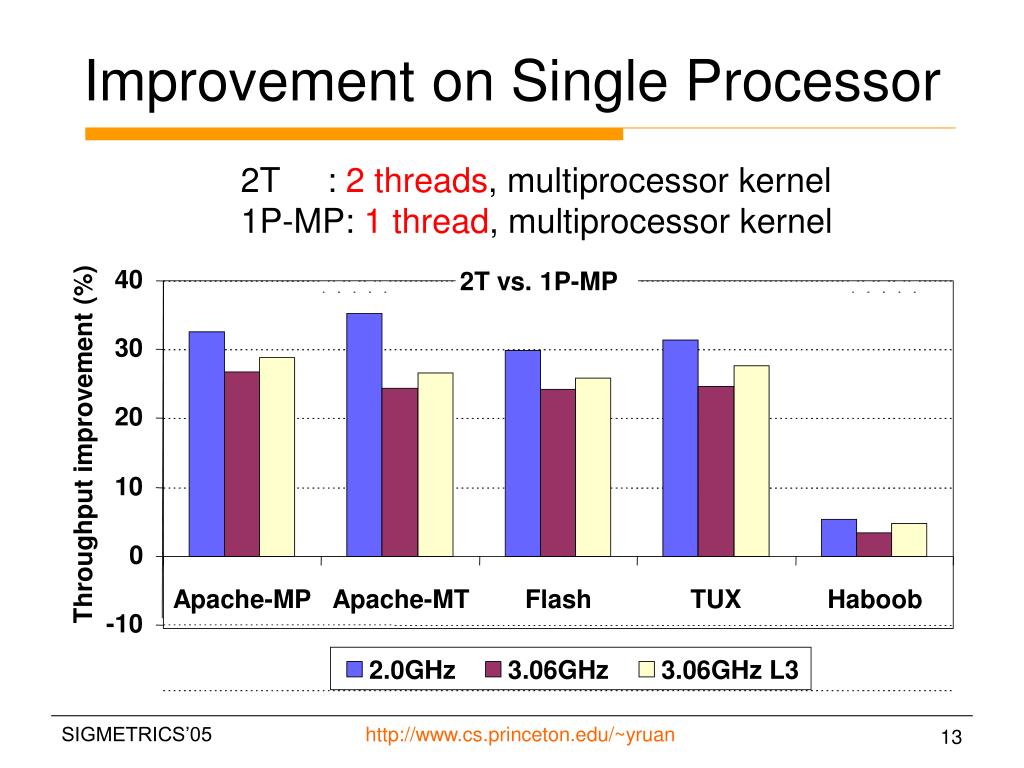 Improvement on Single Processor

2T : 2 threads, multiprocessor kernel
1P-MP: 1 thread, multiprocessor kernel

2T vs. 1P-MP

Throughput improvement (%)

40
30
20
10
0
-10

Apache-MP Apache-MT Flash TUX Haboob

2.0GHz 3.06GHz 3.06GHz L3

SIGMETRICS'05
http://www.cs.princeton.edu/~yruan
13